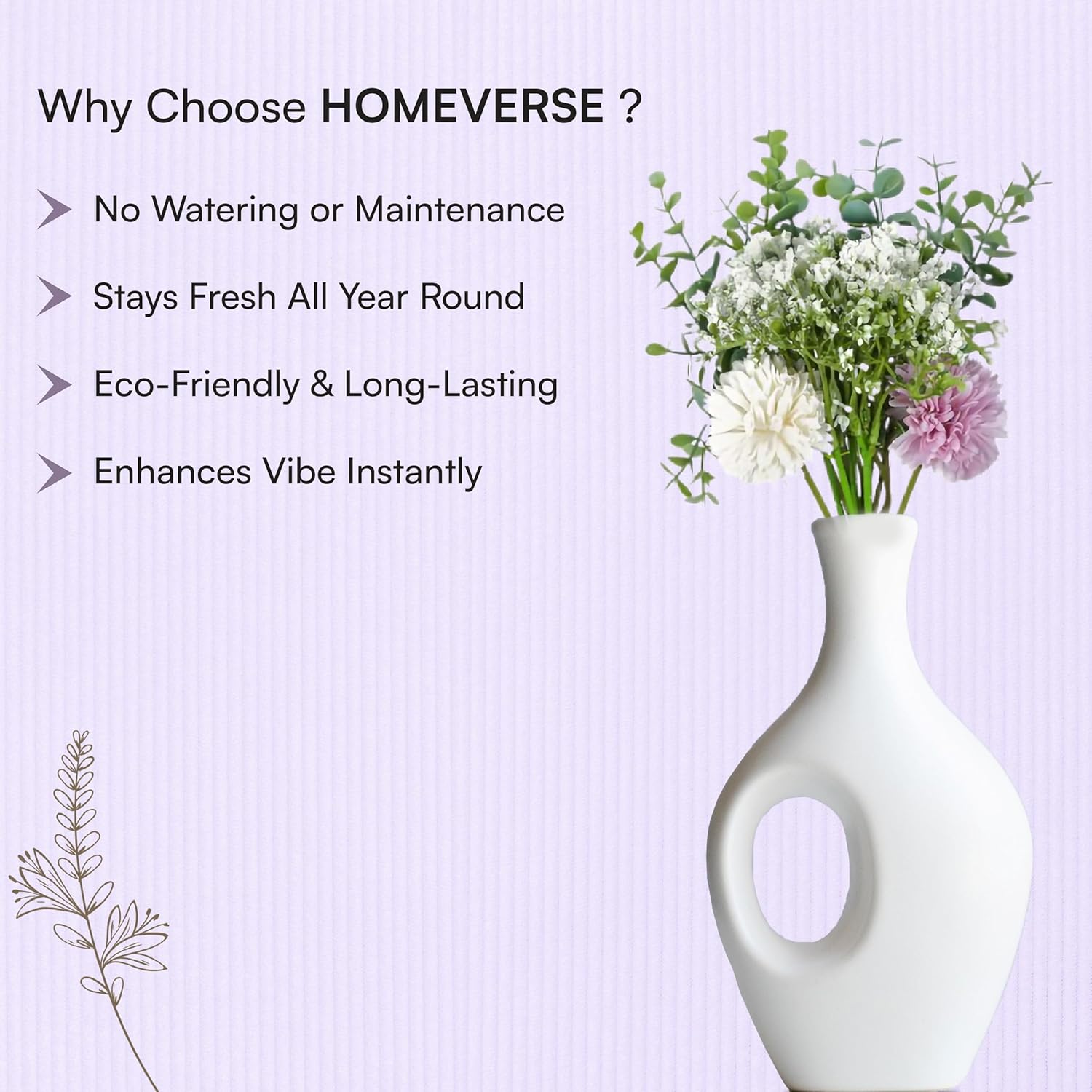 Why Choose HOMEVERSE ?

No Watering or Maintenance

Stays Fresh All Year Round

Eco-Friendly & Long-Lasting

Enhances Vibe Instantly